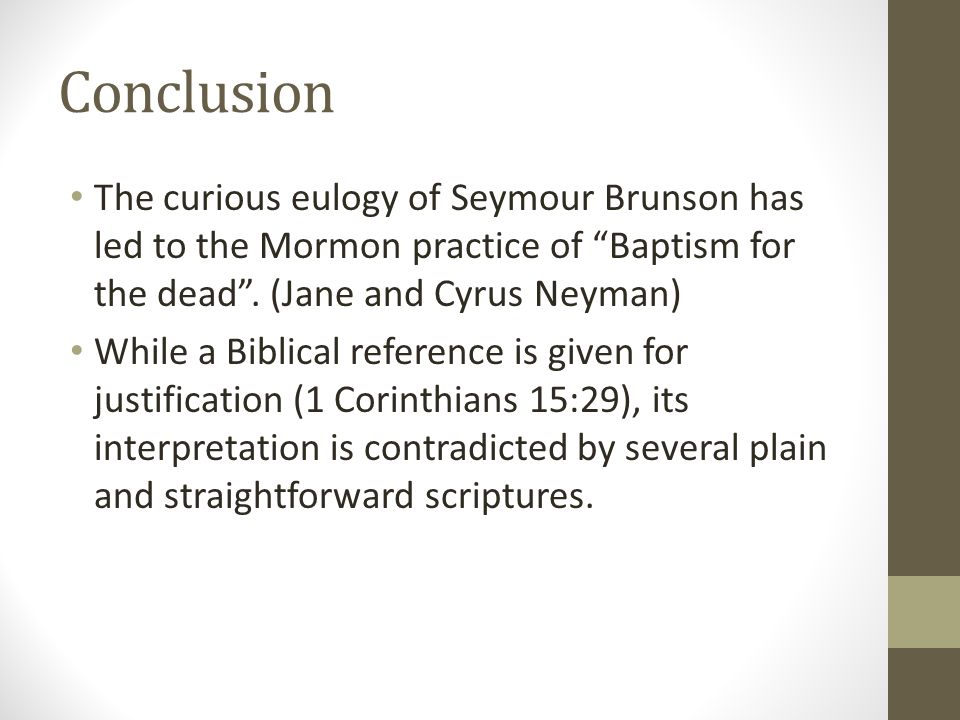 Conclusion

• The curious eulogy of Seymour Brunson has led to the Mormon practice of “Baptism for the dead”. (Jane and Cyrus Neyman)

• While a Biblical reference is given for justification (1 Corinthians 15:29), its interpretation is contradicted by several plain and straightforward scriptures.